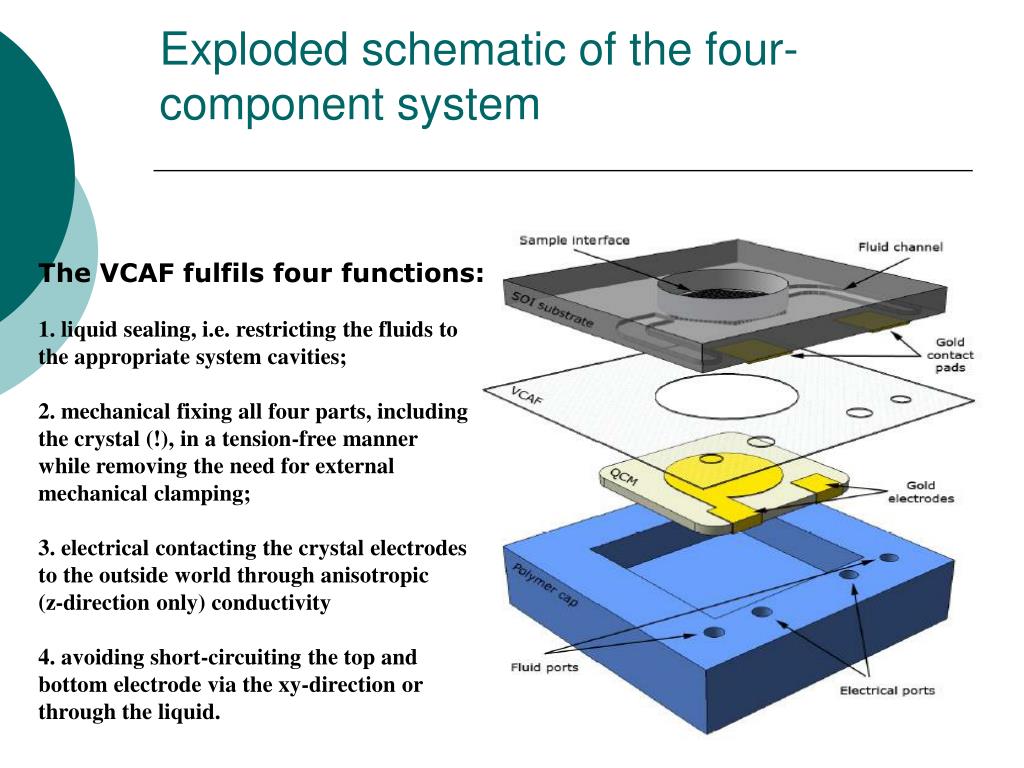 Exploded schematic of the four-component system

The VCAF fulfils four functions:

1. liquid sealing, i.e. restricting the fluids to the appropriate system cavities;

2. mechanical fixing all four parts, including the crystal (!), in a tension-free manner while removing the need for external mechanical clamping;

3. electrical contacting the crystal electrodes to the outside world through anisotropic (z-direction only) conductivity

4. avoiding short-circuiting the top and bottom electrode via the xy-direction or through the liquid.

Sample interface
Fluid channel
SOI substrate
Gold contact pads
VCAF
QCM
Gold electrodes
Polymer cap
Fluid ports
Electrical ports